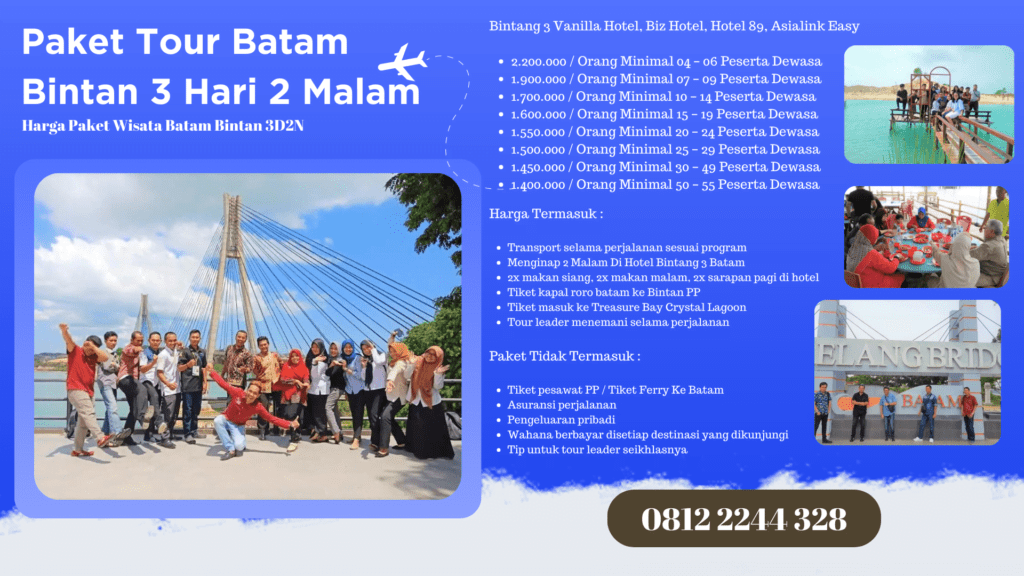 Paket Tour Batam Bintan 3 Hari 2 Malam

Harga Paket Wisata Batam Bintan 3D2N

Bintang 3 Vanilla Hotel, Biz Hotel, Hotel 89, Asialink Easy

- 2.200.000 / Orang Minimal 04 - 06 Peserta Dewasa
- 1.900.000 / Orang Minimal 07 - 09 Peserta Dewasa
- 1.700.000 / Orang Minimal 10 - 14 Peserta Dewasa
- 1.600.000 / Orang Minimal 15 - 19 Peserta Dewasa
- 1.550.000 / Orang Minimal 20 - 24 Peserta Dewasa
- 1.500.000 / Orang Minimal 25 - 29 Peserta Dewasa
- 1.450.000 / Orang Minimal 30 - 49 Peserta Dewasa
- 1.400.000 / Orang Minimal 50 - 55 Peserta Dewasa

Harga Termasuk :

- Transport selama perjalanan sesuai program
- Menginap 2 Malam Di Hotel Bintang 3 Batam
- 2x makan siang, 2x makan malam, 2x sarapan pagi di hotel
- Tiket kapal roro batam ke Bintan PP
- Tiket masuk ke Treasure Bay Crystal Lagoon
- Tour leader menemani selama perjalanan

Paket Tidak Termasuk :

- Tiket pesawat PP / Tiket Ferry Ke Batam
- Asuransi perjalanan
- Pengeluaran pribadi
- Wahana berbayar disetiap destinasi yang dikunjungi
- Tip untuk tour leader seikhlasnya

ELANG BRID

BATAM

0812 2244 328